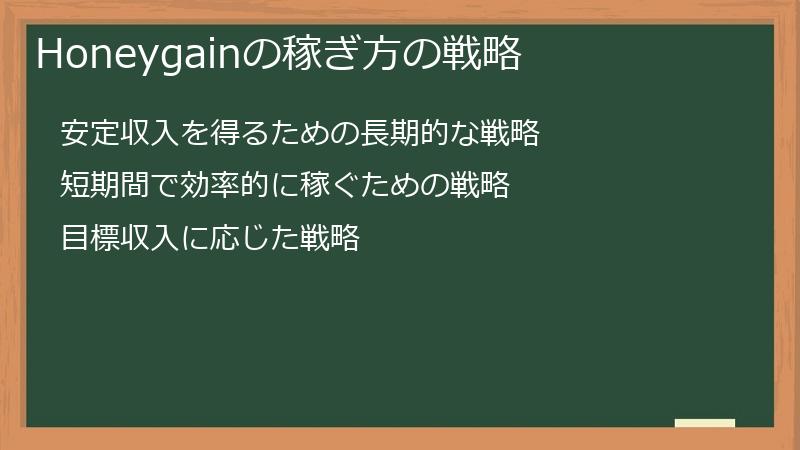 Honeygainの稼ぎ方の戦略

安定収入を得るための長期的な戦略

短期間で効率的に稼ぐための戦略

目標収入に応じた戦略